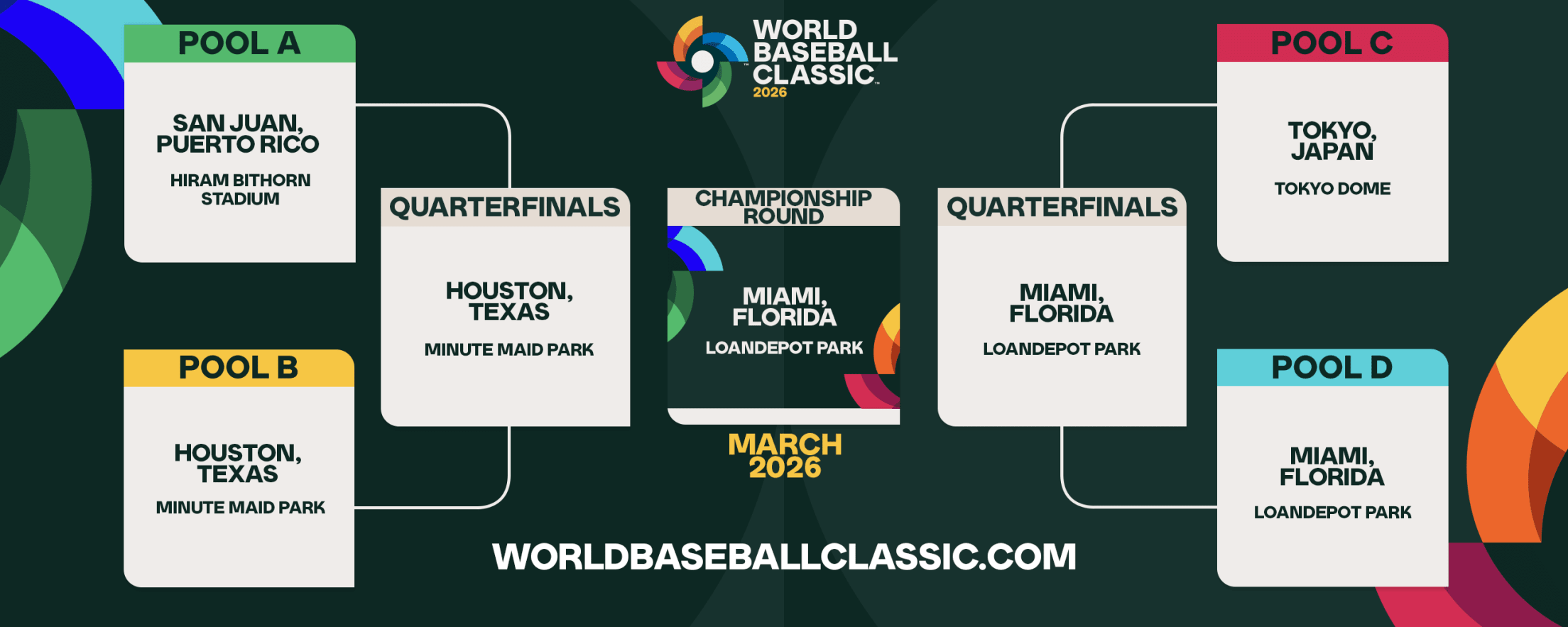 WORLD BASEBALL CLASSIC 2026

POOL A

SAN JUAN, PUERTO RICO

HIRAM BITHORN STADIUM

POOL B

HOUSTON, TEXAS

MINUTE MAID PARK

QUARTERFINALS

HOUSTON, TEXAS

MINUTE MAID PARK

CHAMPIONSHIP ROUND

MIAMI, FLORIDA

LOANDEPOT PARK

MARCH 2026

QUARTERFINALS

MIAMI, FLORIDA

LOANDEPOT PARK

POOL C

TOKYO, JAPAN

TOKYO DOME

POOL D

MIAMI, FLORIDA

LOANDEPOT PARK

WORLDBASEBALLCLASSIC.COM